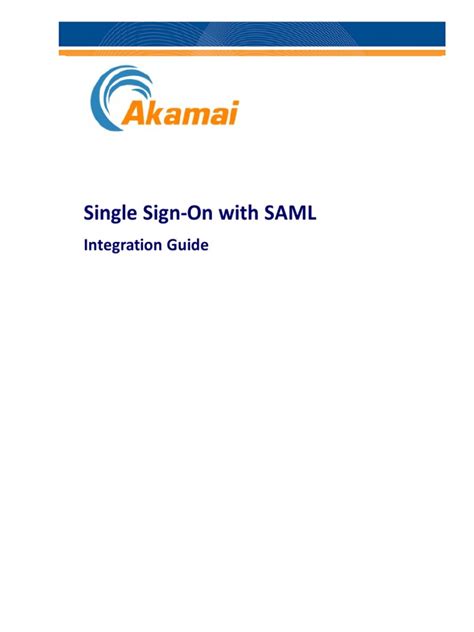 Akamai

Single Sign-On with SAML

Integration Guide